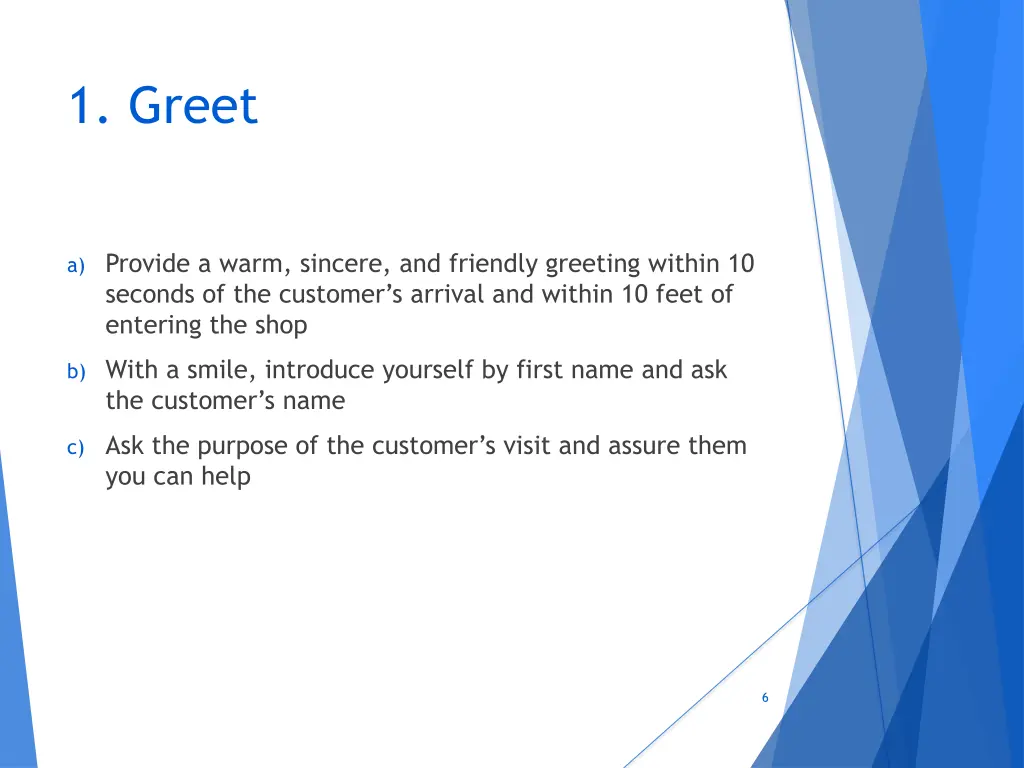 1. Greet

a) Provide a warm, sincere, and friendly greeting within 10 seconds of the customer’s arrival and within 10 feet of entering the shop

b) With a smile, introduce yourself by first name and ask the customer’s name

c) Ask the purpose of the customer’s visit and assure them you can help

6